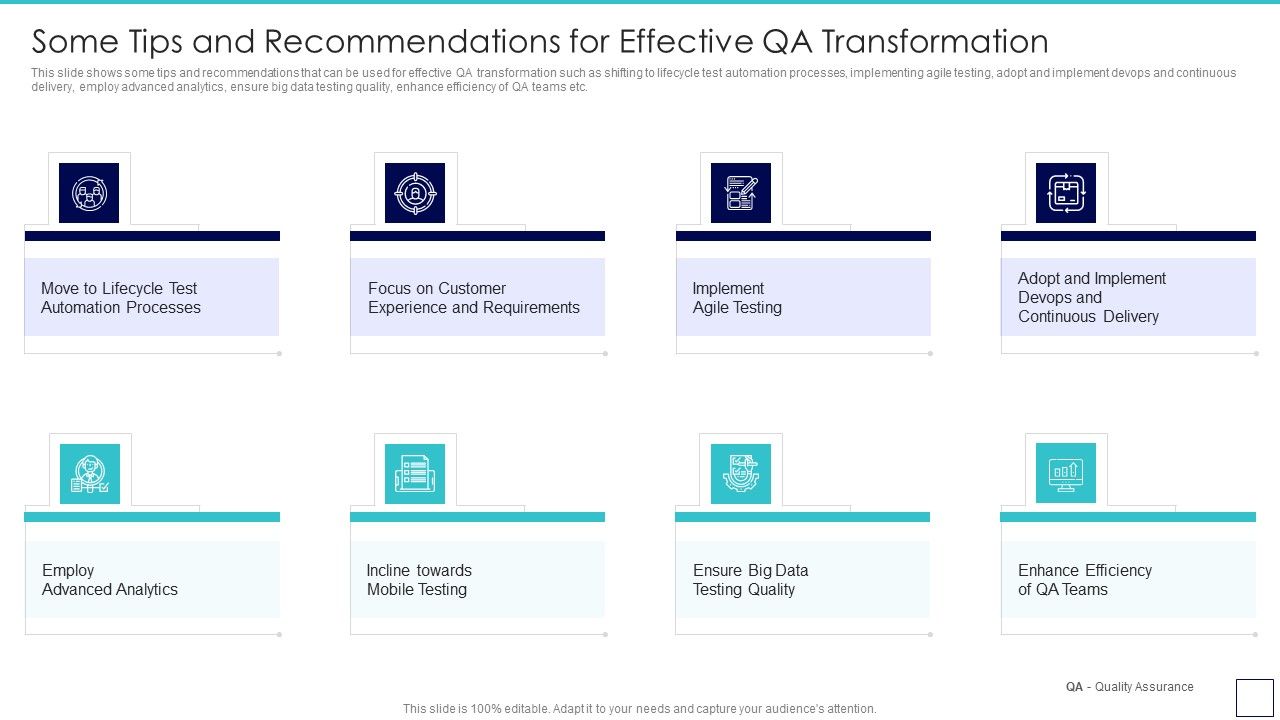 Some Tips and Recommendations for Effective QA Transformation

This slide shows some tips and recommendations that can be used for effective QA transformation such as shifting to lifecycle test automation processes, implementing agile testing, adopt and implement devops and continuous delivery, employ advanced analytics, ensure big data testing quality, enhance efficiency of QA teams etc.

Move to Lifecycle Test Automation Processes

Focus on Customer Experience and Requirements

Implement Agile Testing

Adopt and Implement Devops and Continuous Delivery

Employ Advanced Analytics

Incline towards Mobile Testing

Ensure Big Data Testing Quality

Enhance Efficiency of QA Teams

QA - Quality Assurance

This slide is 100% editable. Adapt it to your needs and capture your audience's attention.